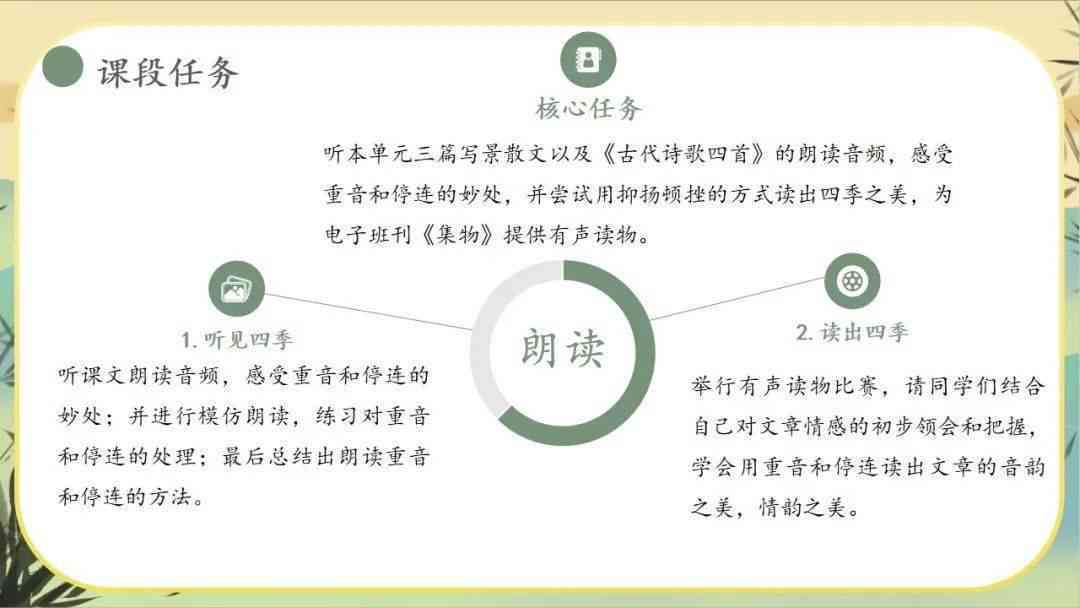 课段任务

核心任务

听本单元三篇写景散文以及《古代诗歌四首》的朗读音频，感受重音和停连的妙处，并尝试用抑扬顿挫的方式读出四季之美，为电子班刊《集物》提供有声读物。

朗读

1. 听见四季

听课文朗读音频，感受重音和停连的妙处；并进行模仿朗读，练习对重音和停连的处理；最后总结出朗读重音和停连的方法。

2. 读出四季

举行有声读物比赛，请同学们结合自己对文章情感的初步领会和把握，学会用重音和停连读出文章的音韵之美，情韵之美。